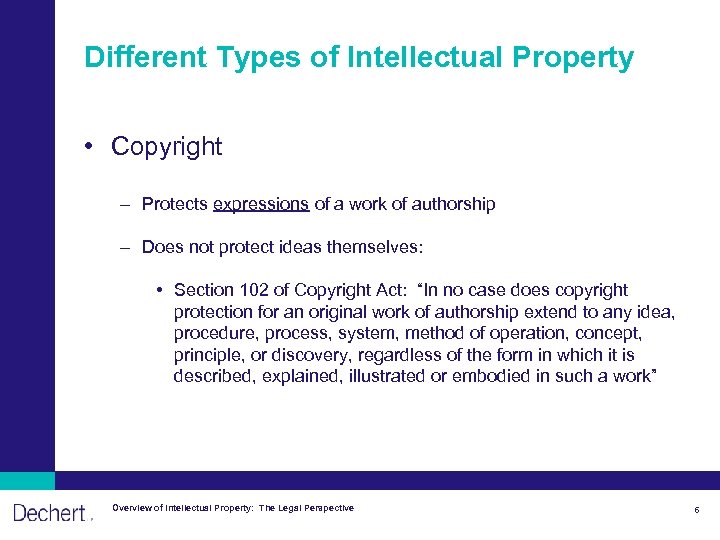 Different Types of Intellectual Property

• Copyright

– Protects expressions of a work of authorship

– Does not protect ideas themselves:

• Section 102 of Copyright Act: "In no case does copyright protection for an original work of authorship extend to any idea, procedure, process, system, method of operation, concept, principle, or discovery, regardless of the form in which it is described, explained, illustrated or embodied in such a work"

Dechert

Overview of Intellectual Property: The Legal Perspective

6